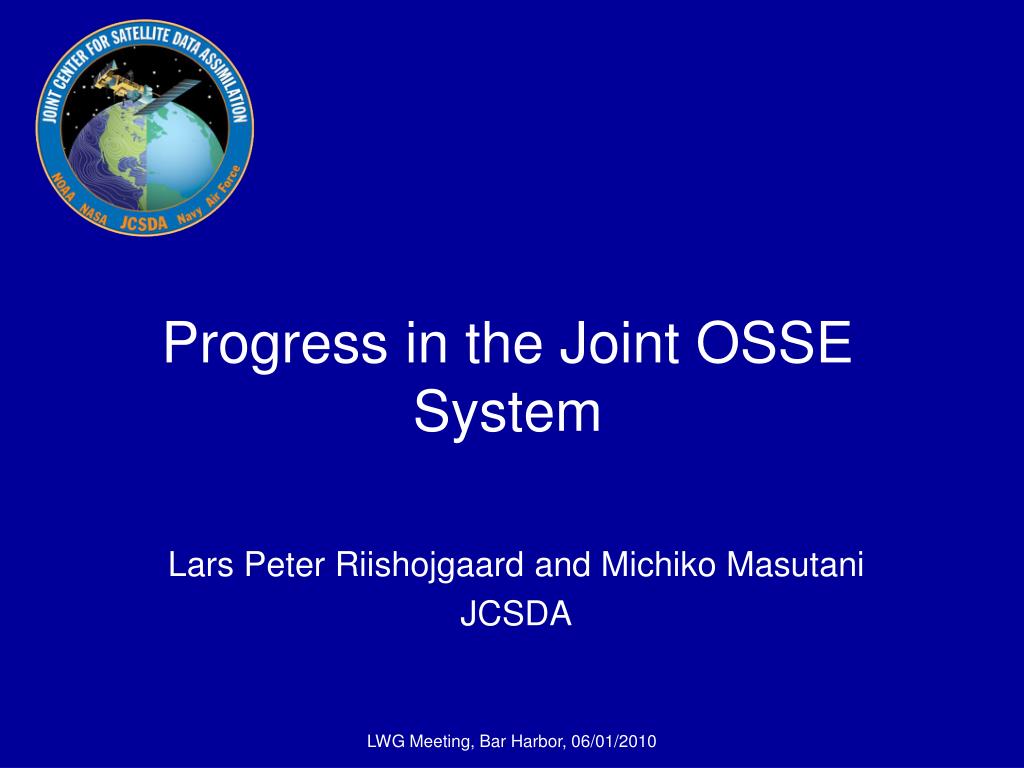 JOINT CENTER FOR SATELLITE DATA ASSIMILATION
NOAA NASA JCSDA Navy Air Force

Progress in the Joint OSSE System

Lars Peter Riishojgaard and Michiko Masutani
JCSDA

LWG Meeting, Bar Harbor, 06/01/2010